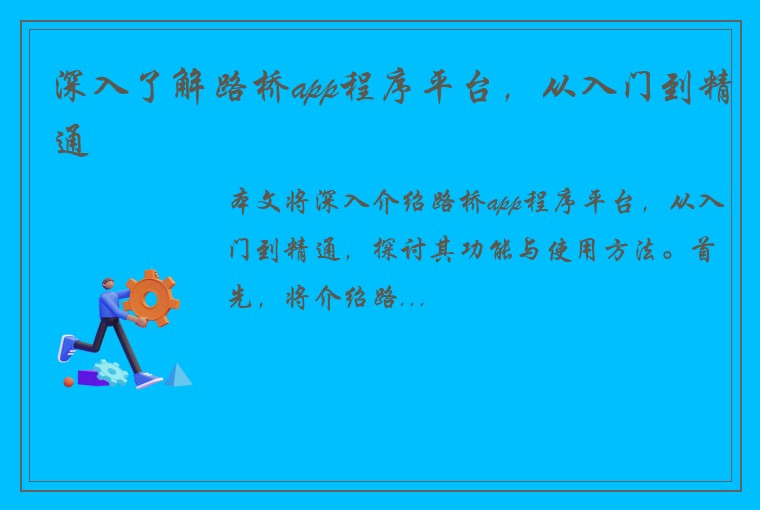 深入了解路桥app程序平台，从入门到精通

本文将深入介绍路桥app程序平台，从入门到精通，探讨其功能与使用方法。首先，将介绍路...